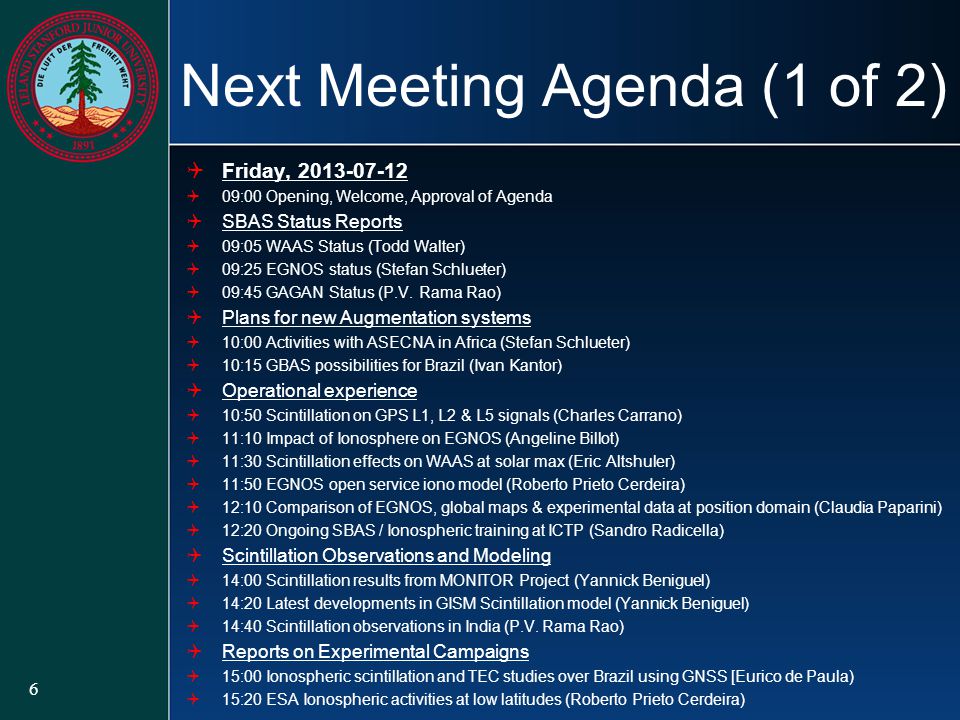 LELAND STANFORD JUNIOR UNIVERSITY
DIE LUFT DER FREIHEIT WEHT
1891

Next Meeting Agenda (1 of 2)

Friday, 2013-07-12
09:00 Opening, Welcome, Approval of Agenda
SBAS Status Reports
09:05 WAAS Status (Todd Walter)
09:25 EGNOS status (Stefan Schlueter)
09:45 GAGAN Status (P.V. Rama Rao)
Plans for new Augmentation systems
10:00 Activities with ASECNA in Africa (Stefan Schlueter)
10:15 GBAS possibilities for Brazil (Ivan Kantor)
Operational experience
10:50 Scintillation on GPS L1, L2 & L5 signals (Charles Carrano)
11:10 Impact of Ionosphere on EGNOS (Angeline Billot)
11:30 Scintillation effects on WAAS at solar max (Eric Altshuler)
11:50 EGNOS open service iono model (Roberto Prieto Cerdeira)
12:10 Comparison of EGNOS, global maps & experimental data at position domain (Claudia Paparini)
12:20 Ongoing SBAS / Ionospheric training at ICTP (Sandro Radicella)
Scintillation Observations and Modeling
14:00 Scintillation results from MONITOR Project (Yannick Beniguel)
14:20 Latest developments in GISM Scintillation model (Yannick Beniguel)
14:40 Scintillation observations in India (P.V. Rama Rao)
Reports on Experimental Campaigns
15:00 Ionospheric scintillation and TEC studies over Brazil using GNSS [Eurico de Paula)
15:20 ESA Ionospheric activities at low latitudes (Roberto Prieto Cerdeira)

6